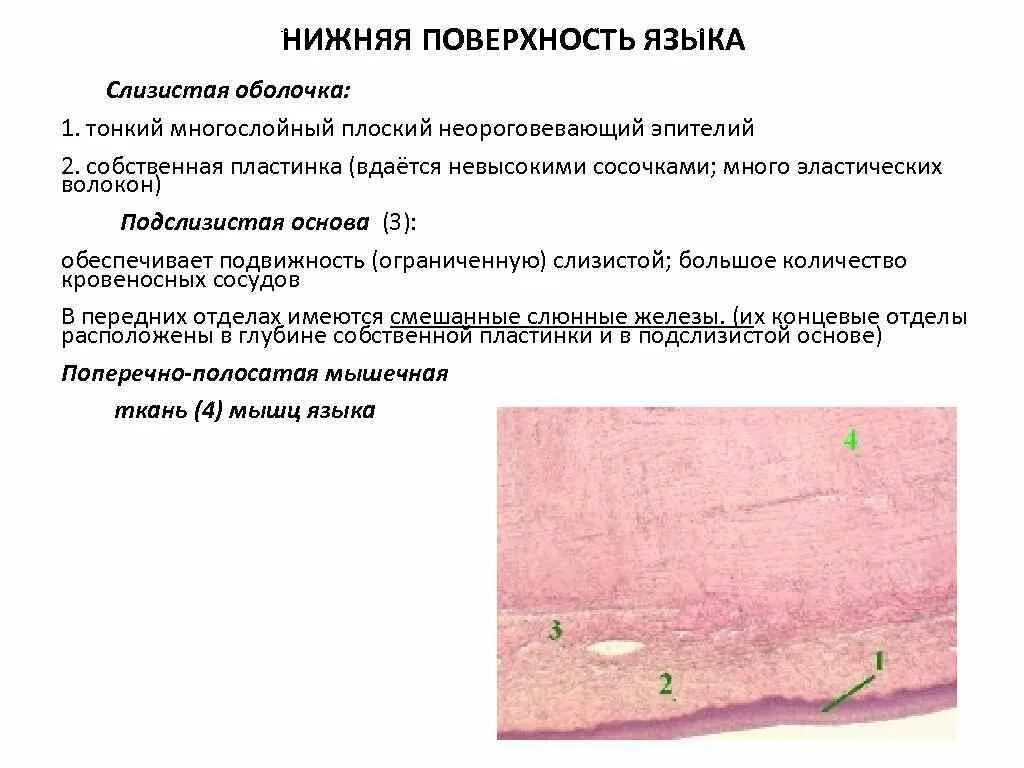 НИЖНЯЯ ПОВЕРХНОСТЬ ЯЗЫКА

Слизистая оболочка:

1. тонкий многослойный плоский неороговевающий эпителий

2. собственная пластинка (вдаётся невысокими сосочками; много эластических волокон)

Подслизистая основа (3):

обеспечивает подвижность (ограниченную) слизистой; большое количество кровеносных сосудов

В передних отделах имеются смешанные слюнные железы. (их концевые отделы расположены в глубине собственной пластинки и в подслизистой основе)

Поперечно-полосатая мышечная ткань (4) мышц языка

4

3

2

1